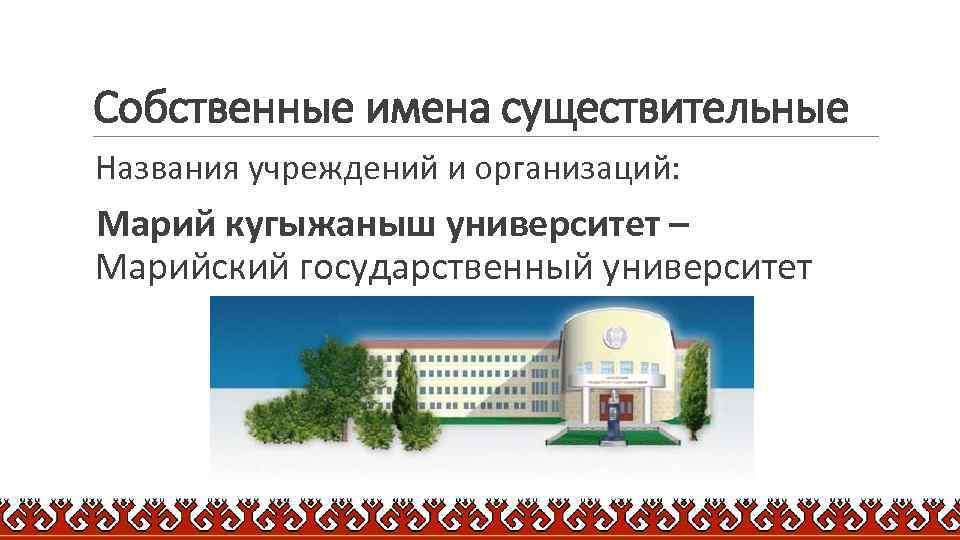 Собственные имена существительные

Названия учреждений и организаций:

Марий кугыжаныш университет – Марийский государственный университет